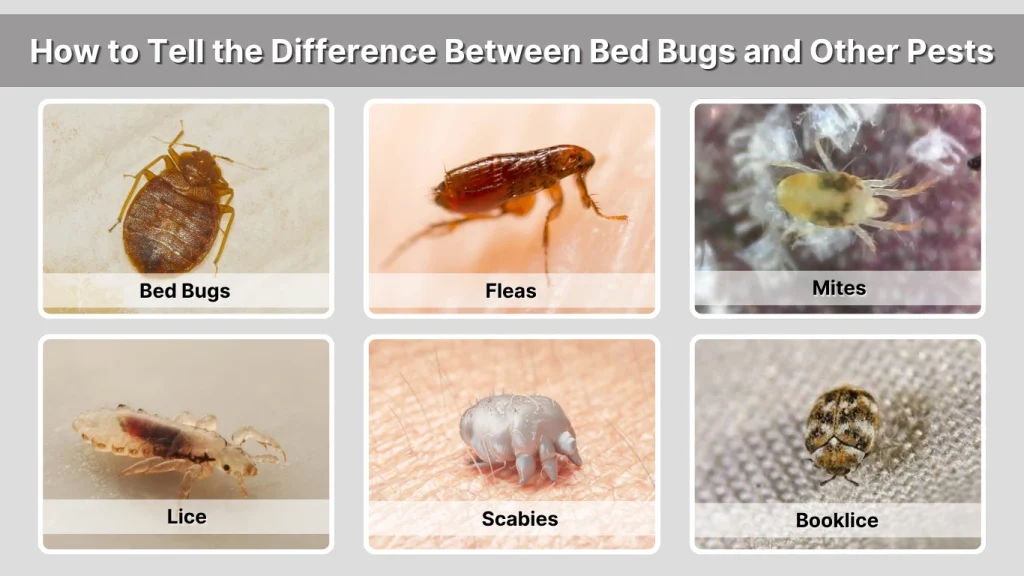 How to Tell the Difference Between Bed Bugs and Other Pests

Bed Bugs

Fleas

Mites

Lice

Scabies

Booklice